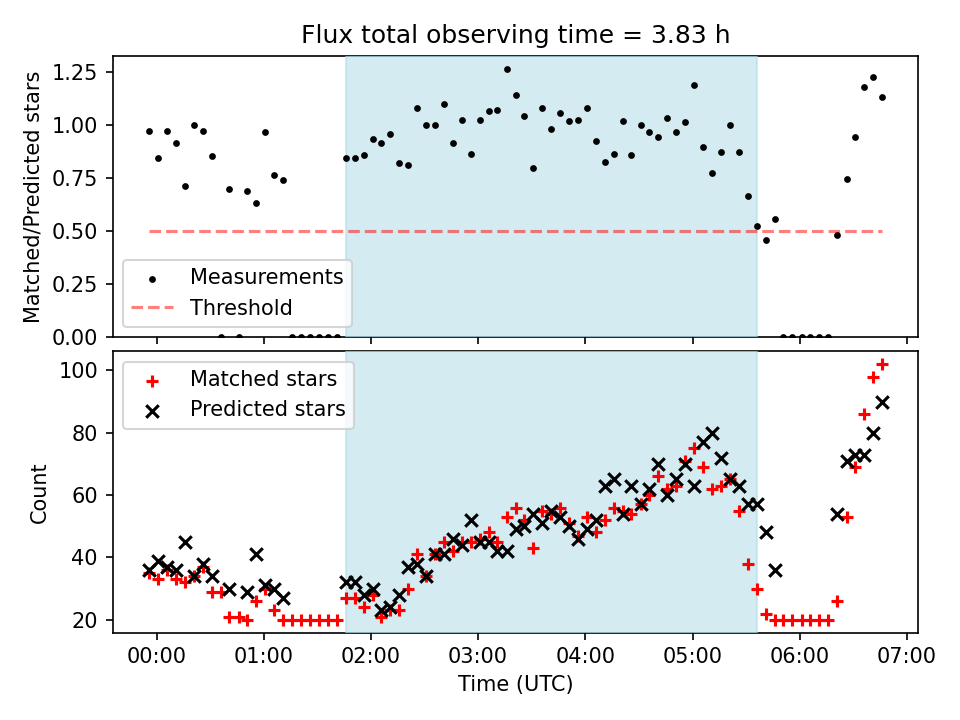 Flux total observing time = 3.83 h

Matched/Predicted stars

1.25
1.00
0.75
0.50
0.25
0.00

Measurements
Threshold

Count

100
80
60
40
20

Matched stars
Predicted stars

00:00 01:00 02:00 03:00 04:00 05:00 06:00 07:00
Time (UTC)